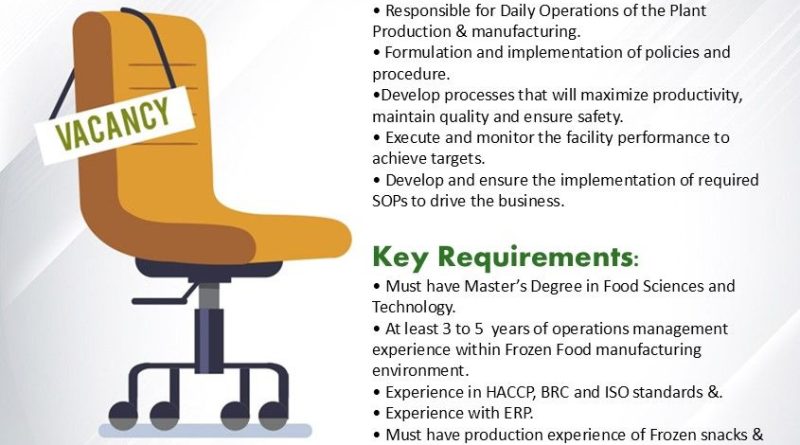 VACANCY

• Responsible for Daily Operations of the Plant Production & manufacturing.
• Formulation and implementation of policies and procedure.
•Develop processes that will maximize productivity, maintain quality and ensure safety.
• Execute and monitor the facility performance to achieve targets.
• Develop and ensure the implementation of required SOPs to drive the business.

Key Requirements:
• Must have Master's Degree in Food Sciences and Technology.
• At least 3 to 5 years of operations management experience within Frozen Food manufacturing environment.
• Experience in HACCP, BRC and ISO standards &.
• Experience with ERP.
• Must have production experience of Frozen snacks &